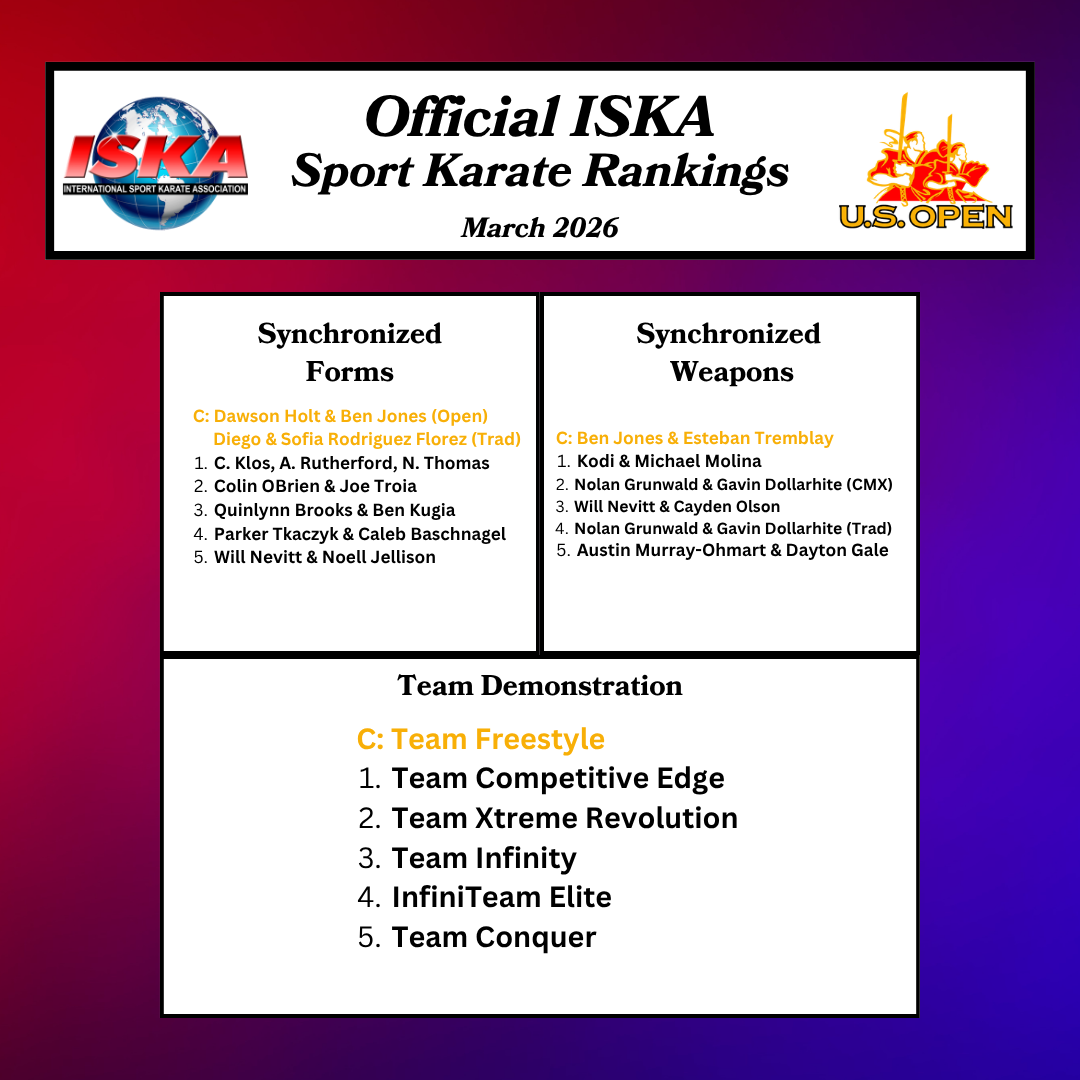 ISKA
INTERNATIONAL SPORT KARATE ASSOCIATION

Official ISKA
Sport Karate Rankings

March 2026

U.S. OPEN

Synchronized Forms

C: Dawson Holt & Ben Jones (Open)
Diego & Sofia Rodriguez Florez (Trad)
1. C. Klos, A. Rutherford, N. Thomas
2. Colin OBrien & Joe Troia
3. Quinlynn Brooks & Ben Kugia
4. Parker Tkaczyk & Caleb Baschnagel
5. Will Nevitt & Noell Jellison

Synchronized Weapons

C: Ben Jones & Esteban Tremblay
1. Kodi & Michael Molina
2. Nolan Grunwald & Gavin Dollarhite (CMX)
3. Will Nevitt & Cayden Olson
4. Nolan Grunwald & Gavin Dollarhite (Trad)
5. Austin Murray-Ohmart & Dayton Gale

Team Demonstration

C: Team Freestyle
1. Team Competitive Edge
2. Team Xtreme Revolution
3. Team Infinity
4. InfiniTeam Elite
5. Team Conquer